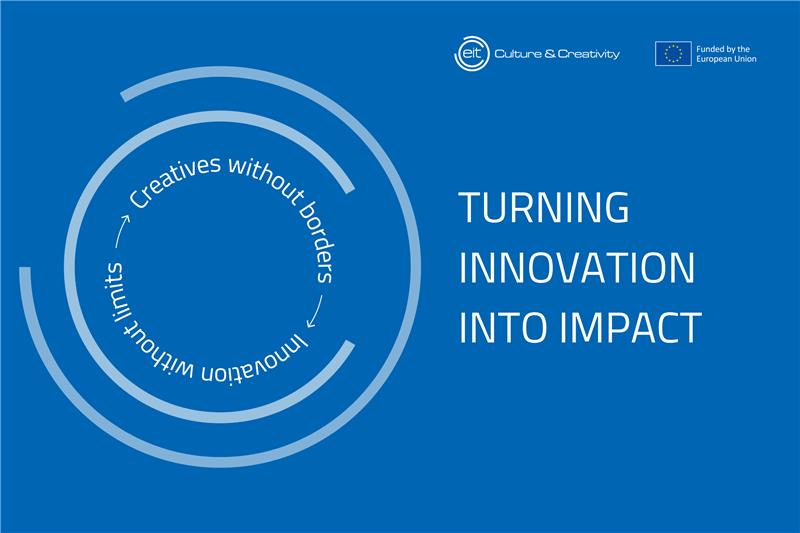 eit Culture & Creativity

Funded by the European Union

Creatives without borders

Innovation without limits

TURNING INNOVATION INTO IMPACT